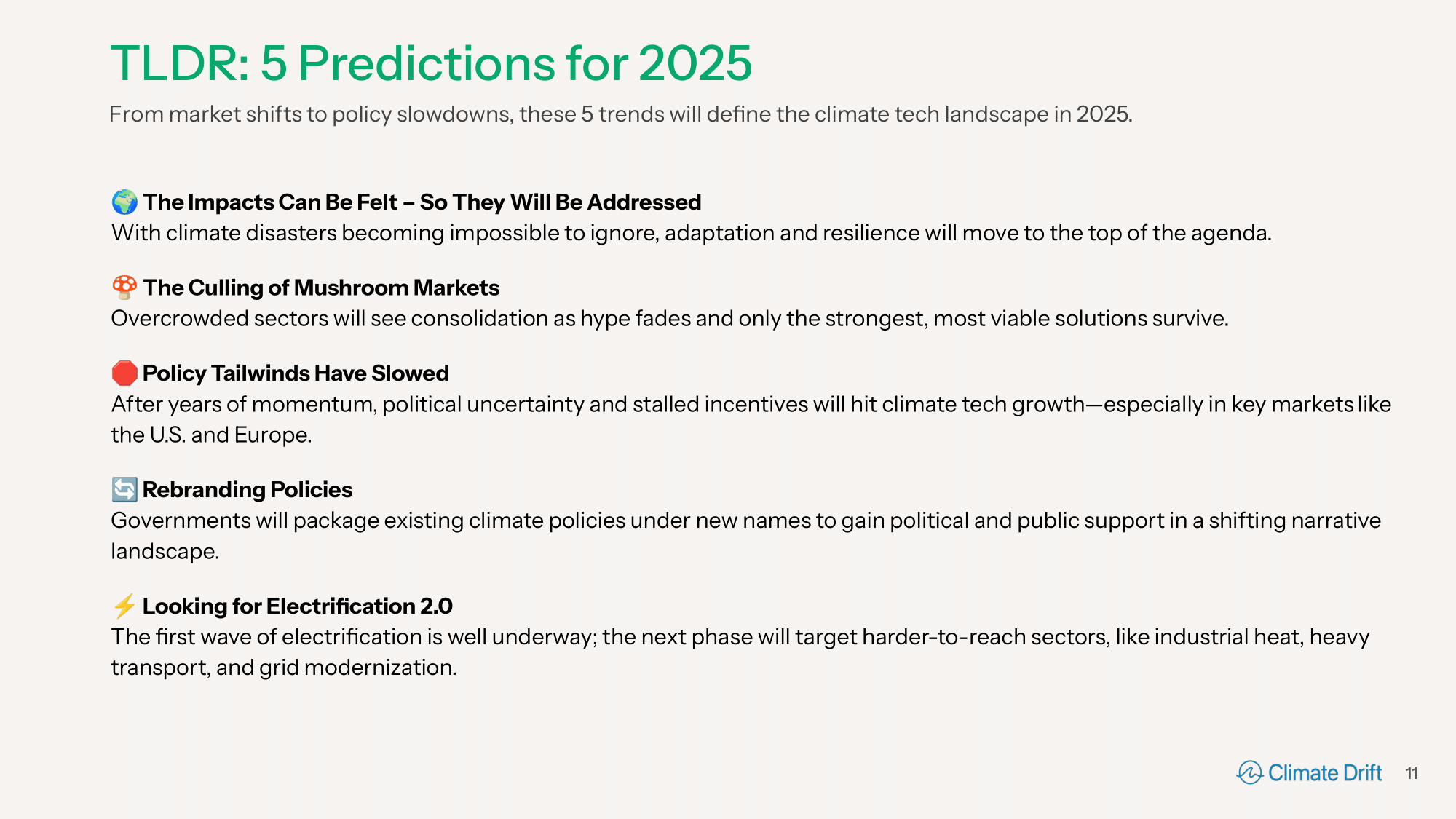 TLDR: 5 Predictions for 2025

From market shifts to policy slowdowns, these 5 trends will define the climate tech landscape in 2025.

🌍 The Impacts Can Be Felt – So They Will Be Addressed
With climate disasters becoming impossible to ignore, adaptation and resilience will move to the top of the agenda.

🍄 The Culling of Mushroom Markets
Overcrowded sectors will see consolidation as hype fades and only the strongest, most viable solutions survive.

🛑 Policy Tailwinds Have Slowed
After years of momentum, political uncertainty and stalled incentives will hit climate tech growth—especially in key markets like the U.S. and Europe.

🔄 Rebranding Policies
Governments will package existing climate policies under new names to gain political and public support in a shifting narrative landscape.

⚡ Looking for Electrification 2.0
The first wave of electrification is well underway; the next phase will target harder-to-reach sectors, like industrial heat, heavy transport, and grid modernization.

Climate Drift 11